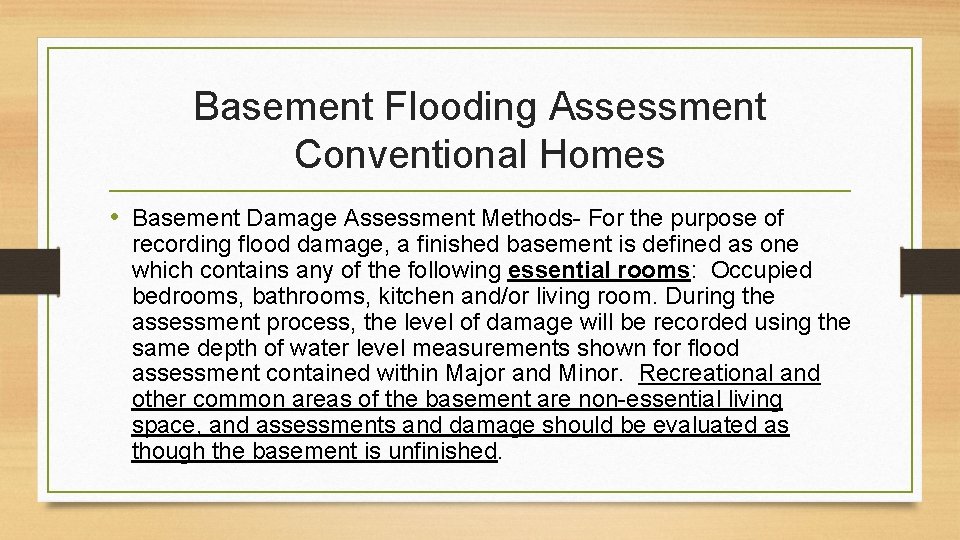 Basement Flooding Assessment
Conventional Homes

• Basement Damage Assessment Methods- For the purpose of recording flood damage, a finished basement is defined as one which contains any of the following essential rooms: Occupied bedrooms, bathrooms, kitchen and/or living room. During the assessment process, the level of damage will be recorded using the same depth of water level measurements shown for flood assessment contained within Major and Minor. Recreational and other common areas of the basement are non-essential living space, and assessments and damage should be evaluated as though the basement is unfinished.